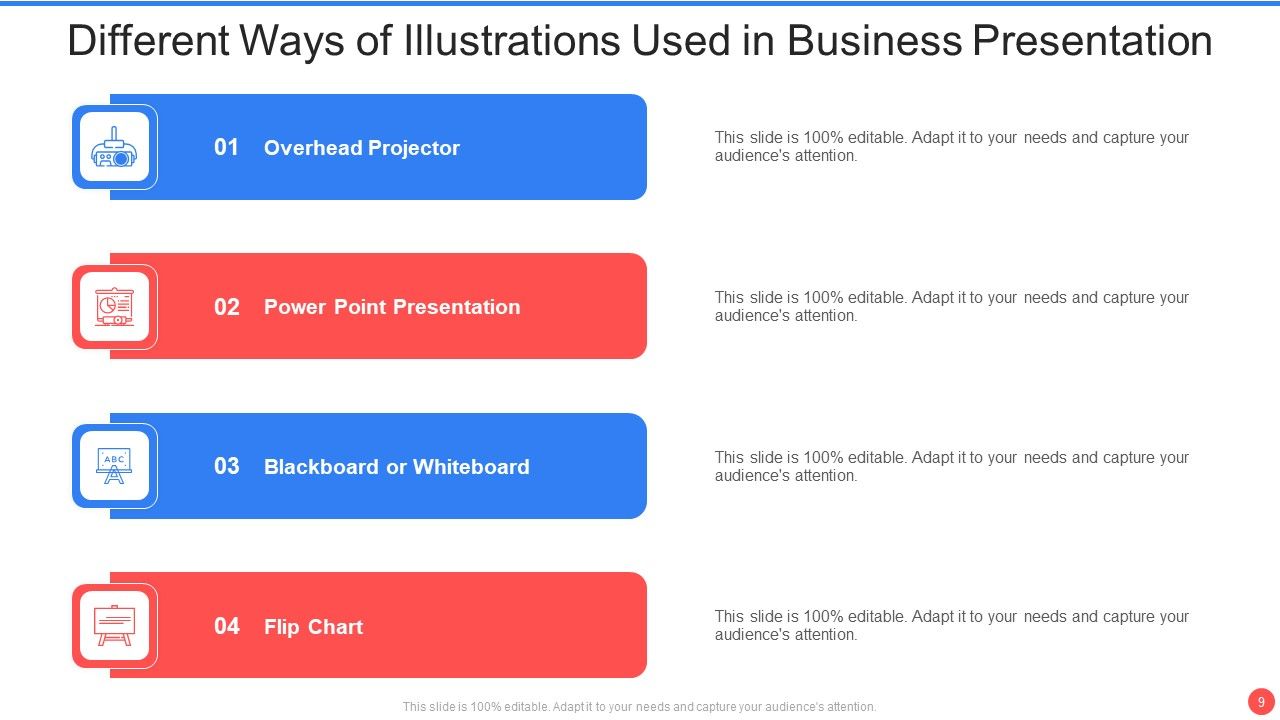 Different Ways of Illustrations Used in Business Presentation

01 Overhead Projector

This slide is 100% editable. Adapt it to your needs and capture your audience's attention.

02 Power Point Presentation

This slide is 100% editable. Adapt it to your needs and capture your audience's attention.

ABC

03 Blackboard or Whiteboard

This slide is 100% editable. Adapt it to your needs and capture your audience's attention.

04 Flip Chart

This slide is 100% editable. Adapt it to your needs and capture your audience's attention.

This slide is 100% editable. Adapt it to your needs and capture your audience's attention.

9